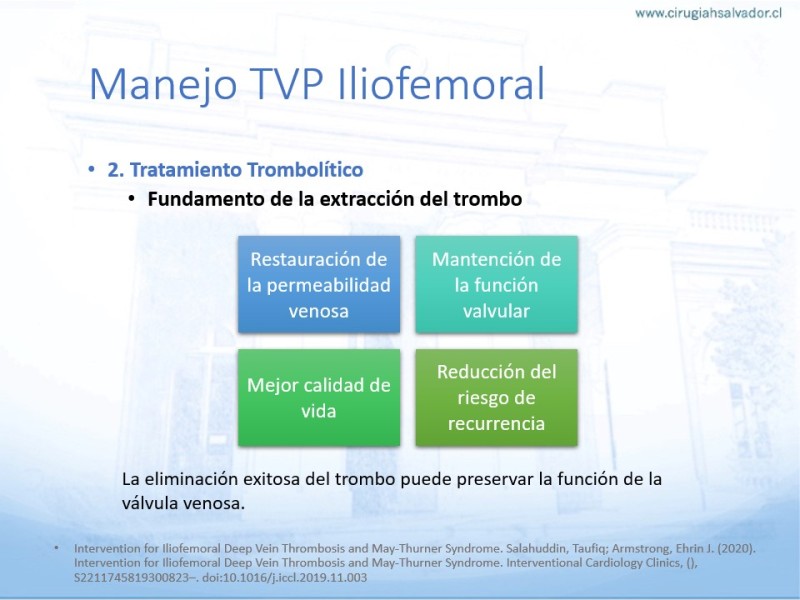 www.cirugiahsalvador.cl

Manejo TVP Iliofemoral

• 2. Tratamiento Trombolítico
• Fundamento de la extracción del trombo

Restauración de la permeabilidad venosa

Mantención de la función valvular

Mejor calidad de vida

Reducción del riesgo de recurrencia

La eliminación exitosa del trombo puede preservar la función de la válvula venosa.

• Intervention for Iliofemoral Deep Vein Thrombosis and May-Thurner Syndrome. Salahuddin, Taufiq; Armstrong, Ehrin J. (2020). Intervention for Iliofemoral Deep Vein Thrombosis and May-Thurner Syndrome. Interventional Cardiology Clinics, (), S2211745819300823–. doi:10.1016/j.iccl.2019.11.003